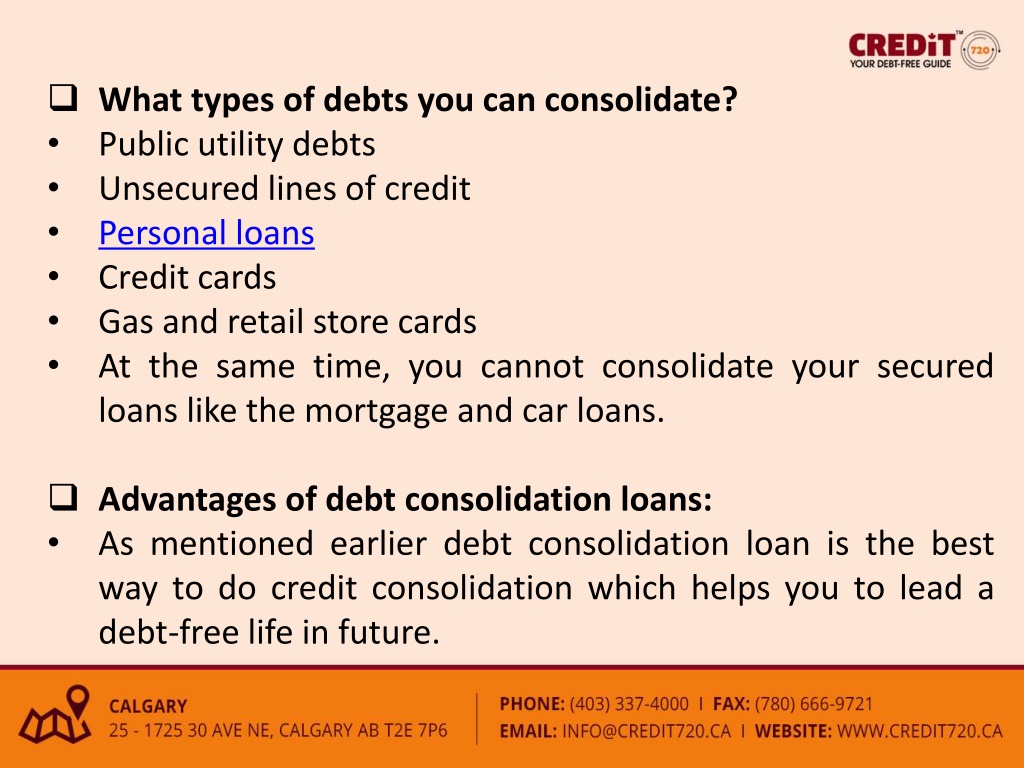 CREDiT™ 720
YOUR DEBT-FREE GUIDE

❑ What types of debts you can consolidate?
• Public utility debts
• Unsecured lines of credit
• Personal loans
• Credit cards
• Gas and retail store cards
• At the same time, you cannot consolidate your secured loans like the mortgage and car loans.

❑ Advantages of debt consolidation loans:
• As mentioned earlier debt consolidation loan is the best way to do credit consolidation which helps you to lead a debt-free life in future.

CALGARY
25 - 1725 30 AVE NE, CALGARY AB T2E 7P6

PHONE: (403) 337-4000 I FAX: (780) 666-9721
EMAIL: INFO@CREDIT720.CA I WEBSITE: WWW.CREDIT720.CA